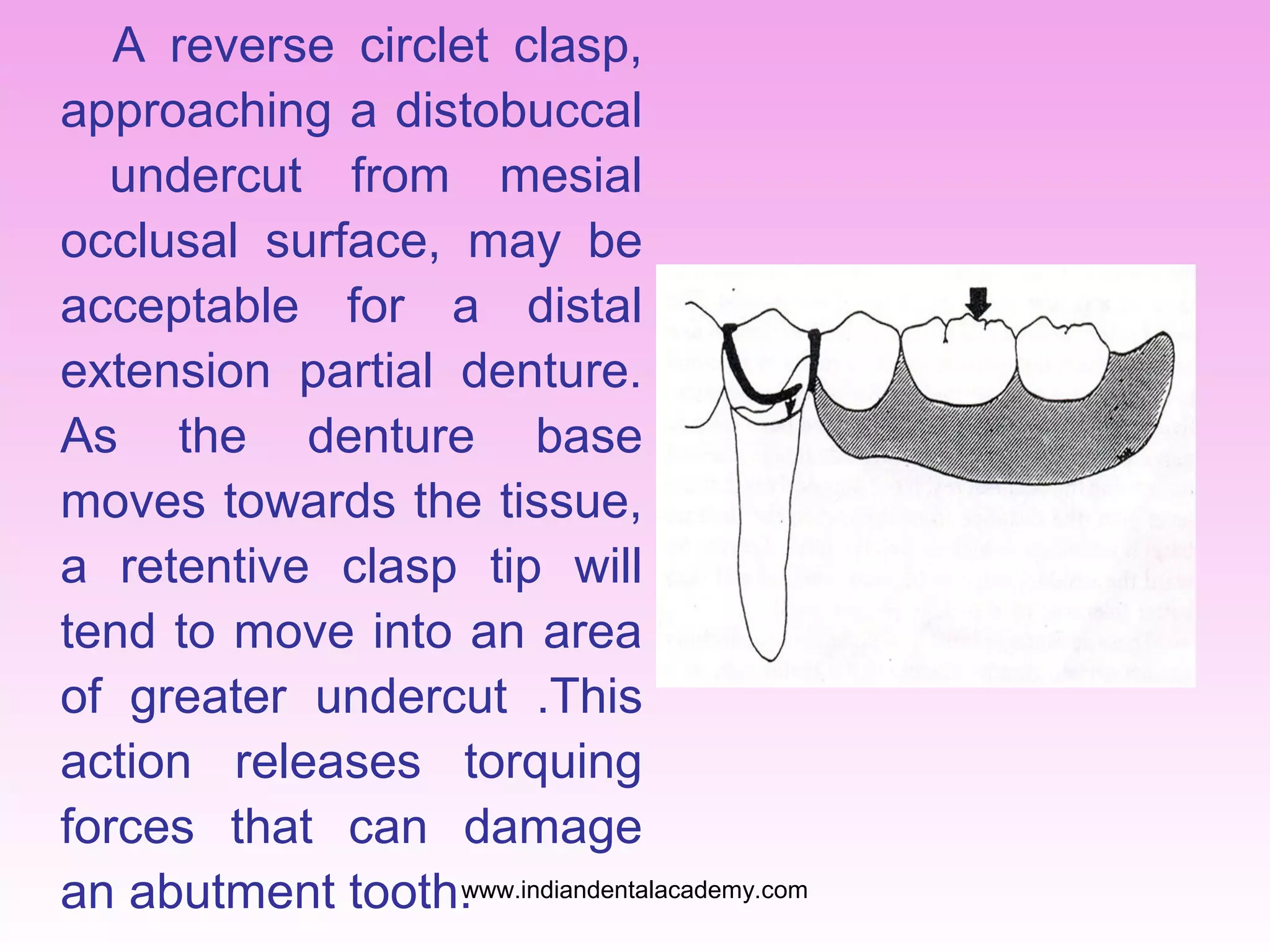 A reverse circlet clasp, approaching a distobuccal undercut from mesial occlusal surface, may be acceptable for a distal extension partial denture. As the denture base moves towards the tissue, a retentive clasp tip will tend to move into an area of greater undercut .This action releases torquing forces that can damage an abutment tooth.

www.indiandentalacademy.com